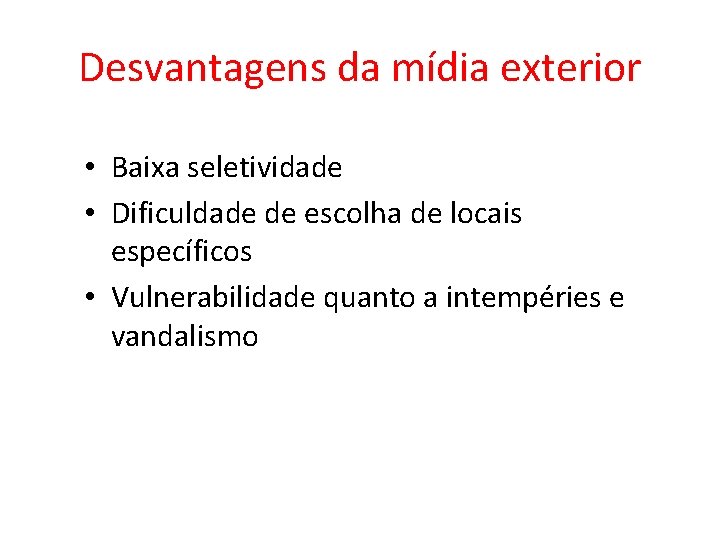 Desvantagens da mídia exterior

• Baixa seletividade
• Dificuldade de escolha de locais específicos
• Vulnerabilidade quanto a intempéries e vandalismo